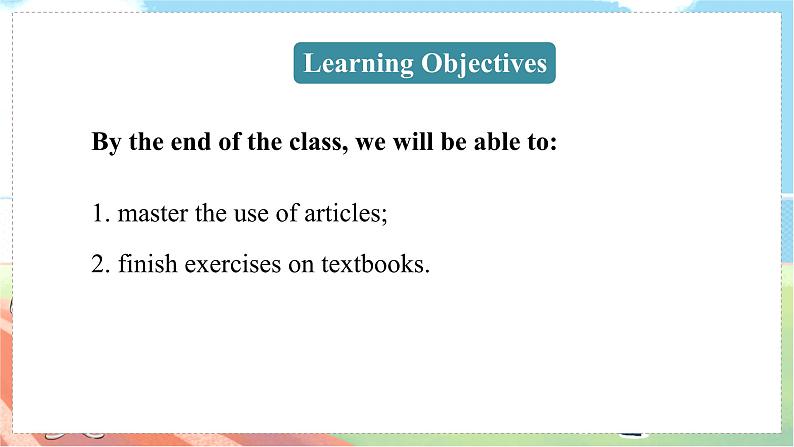 Learning Objectives

By the end of the class, we will be able to:

1. master the use of articles;

2. finish exercises on textbooks.